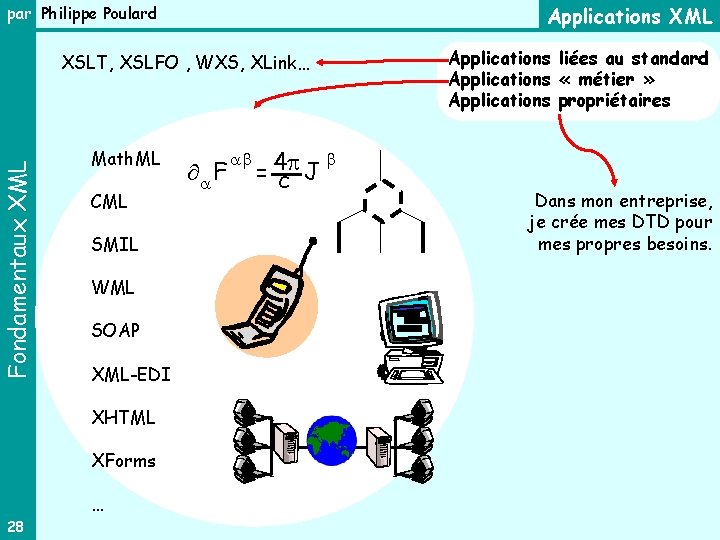 par Philippe Poulard

Applications XML

Fondamentaux XML

XSLT, XSLFO , WXS, XLink…

Applications liées au standard
Applications « métier »
Applications propriétaires

MathML

$\partial_\alpha F^{\alpha\beta} = \frac{4\pi}{c} J^\beta$

CML

SMIL

WML

SOAP

XML-EDI

XHTML

XForms

…

Dans mon entreprise, je crée mes DTD pour mes propres besoins.

28